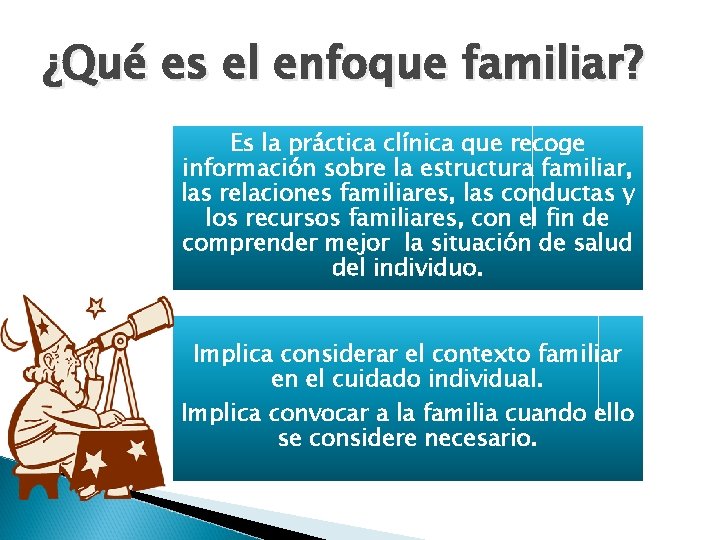 ¿Qué es el enfoque familiar?

Es la práctica clínica que recoge información sobre la estructura familiar, las relaciones familiares, las conductas y los recursos familiares, con el fin de comprender mejor la situación de salud del individuo.

Implica considerar el contexto familiar en el cuidado individual.

Implica convocar a la familia cuando ello se considere necesario.